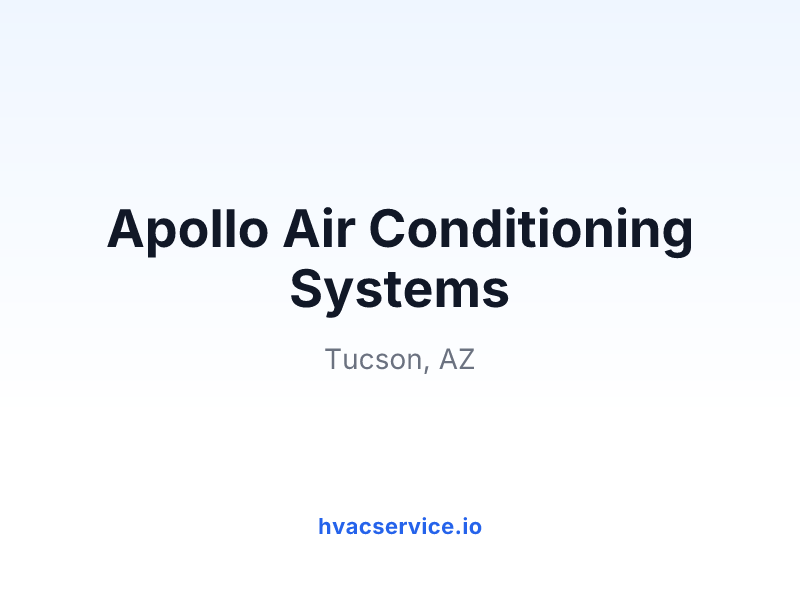 Apollo Air Conditioning Systems

Tucson, AZ

hvacservice.io